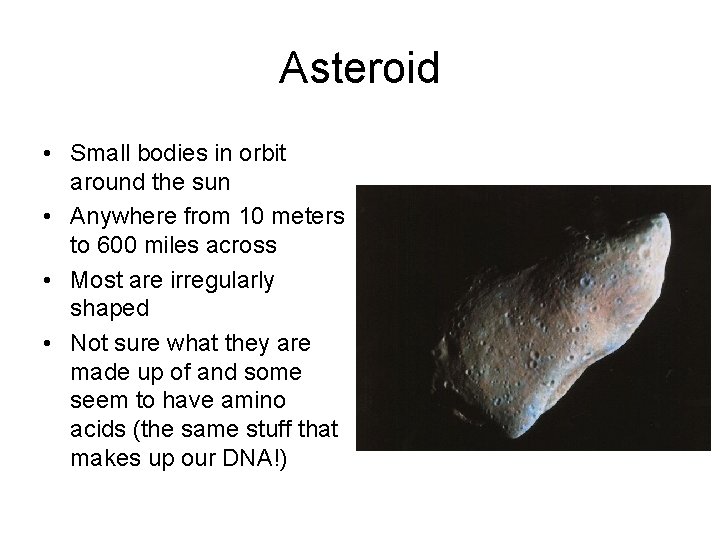 Asteroid

• Small bodies in orbit around the sun
• Anywhere from 10 meters to 600 miles across
• Most are irregularly shaped
• Not sure what they are made up of and some seem to have amino acids (the same stuff that makes up our DNA!)